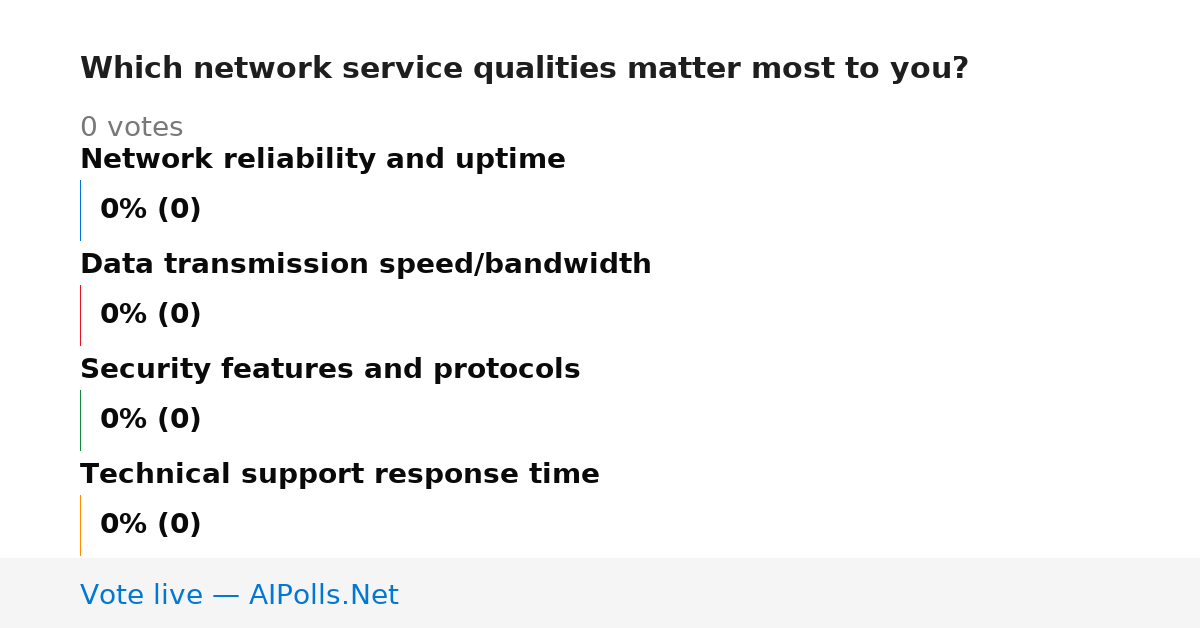 Which network service qualities matter most to you?

0 votes

Network reliability and uptime

0% (0)

Data transmission speed/bandwidth

0% (0)

Security features and protocols

0% (0)

Technical support response time

0% (0)

Vote live — AIPolls.Net